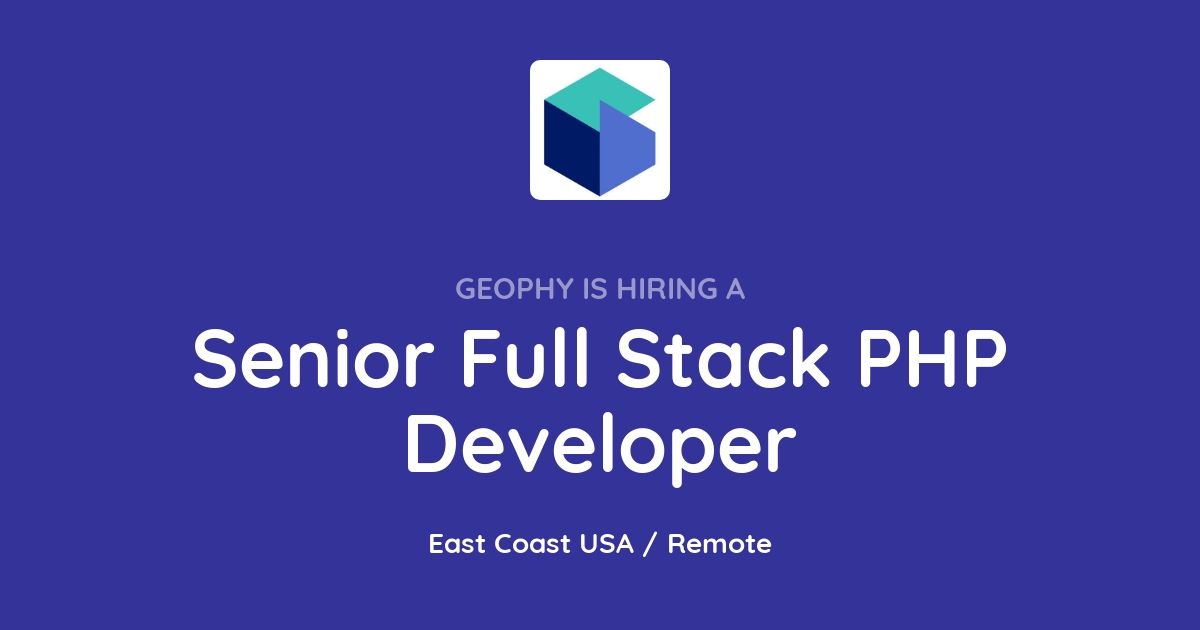 GEOPHY IS HIRING A

Senior Full Stack PHP Developer

East Coast USA / Remote